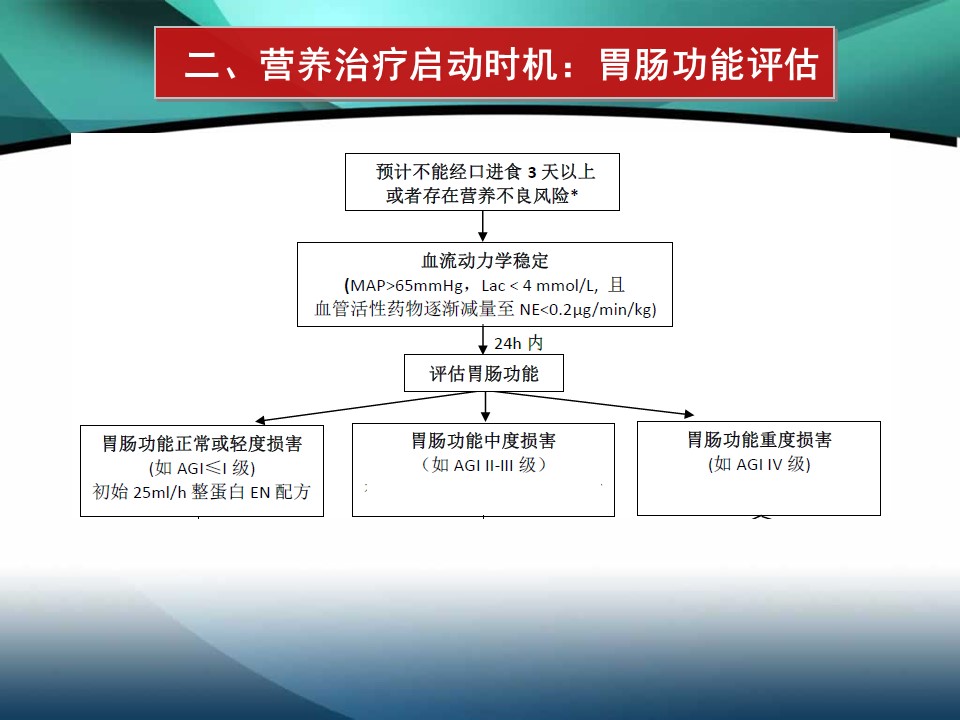 二、营养治疗启动时机：胃肠功能评估

预计不能经口进食 3 天以上
或者存在营养不良风险*

血流动力学稳定
(MAP>65mmHg，Lac < 4 mmol/L, 且
血管活性药物逐渐减量至 NE<0.2μg/min/kg)

24h 内

评估胃肠功能

胃肠功能正常或轻度损害
(如 AGI≤I 级)
初始 25ml/h 整蛋白 EN 配方

胃肠功能中度损害
（如 AGI II-III 级）

胃肠功能重度损害
(如 AGI IV 级)